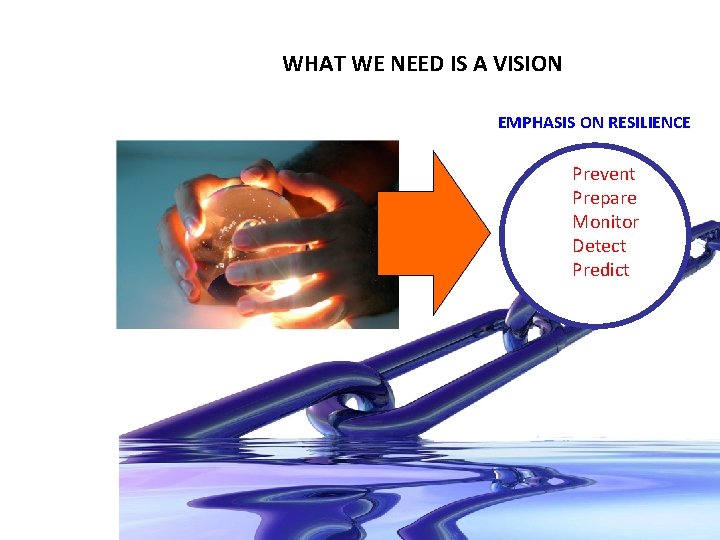 WHAT WE NEED IS A VISION

EMPHASIS ON RESILIENCE

Prevent
Prepare
Monitor
Detect
Predict